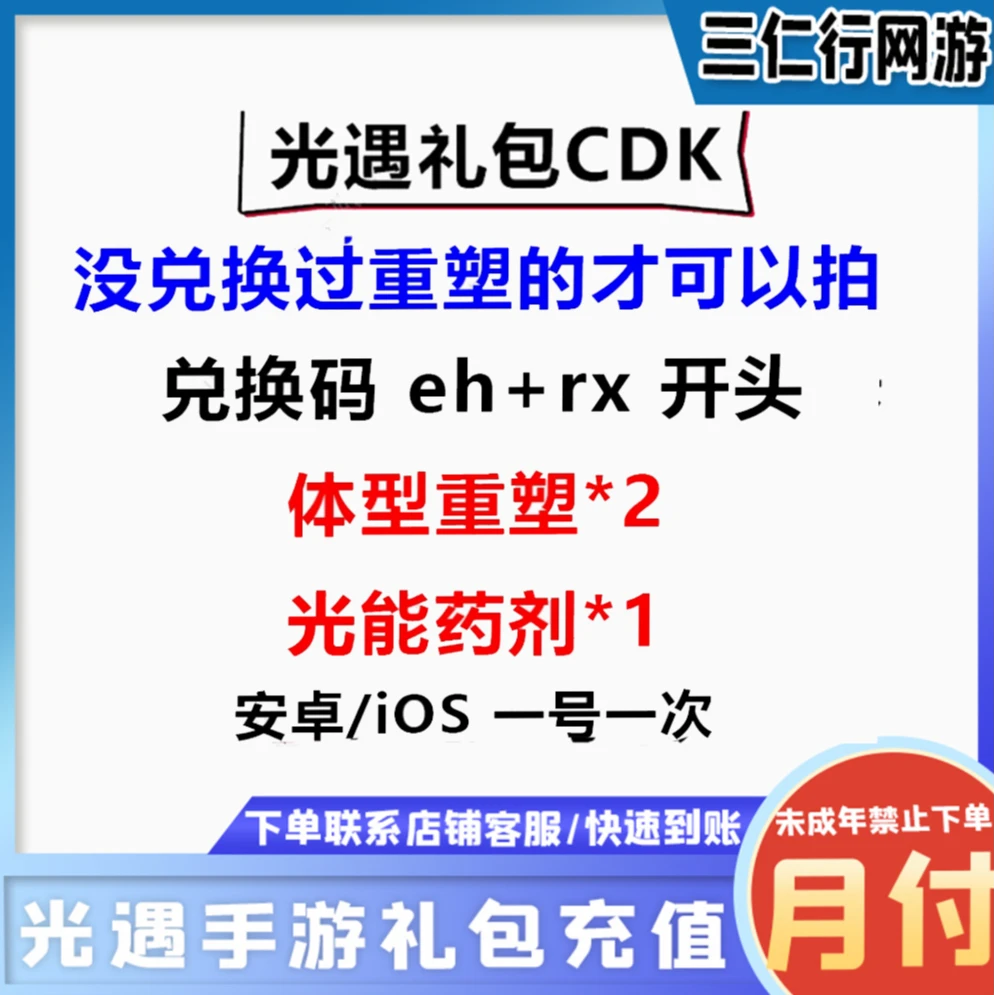 三仁行网游

光遇礼包CDK

没兑换过重塑的才可以拍

兑换码 eh+rx 开头

体型重塑*2

光能药剂*1

安卓/iOS 一号一次

下单联系店铺客服/快速到账

未成年禁止下单

光遇手游礼包充值

月付